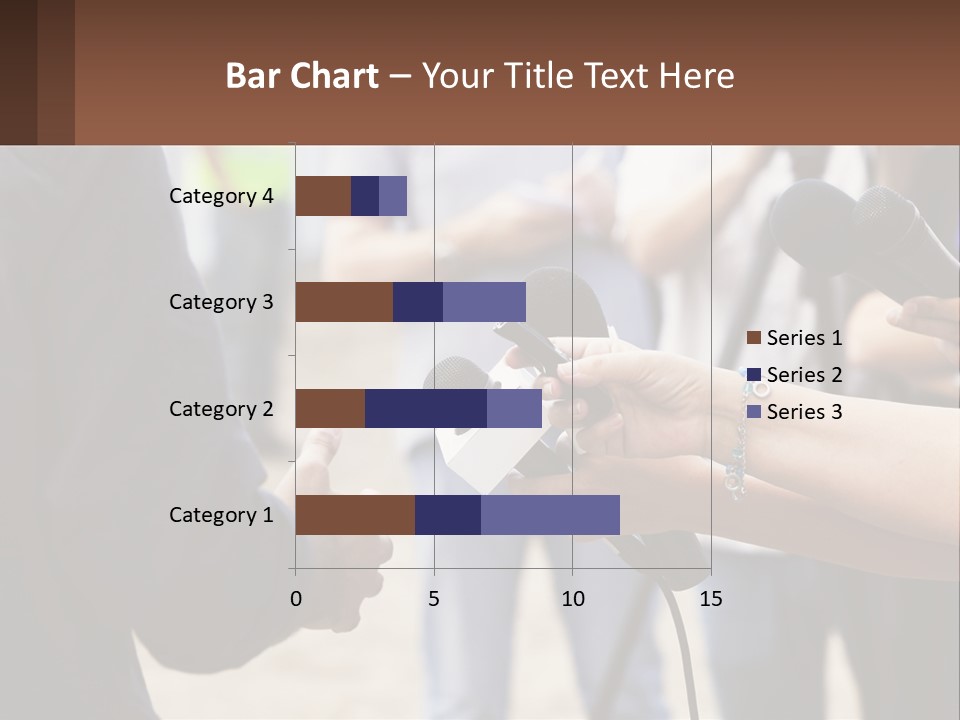 Bar Chart – Your Title Text Here

Category 4
Category 3
Category 2
Category 1

0
5
10
15

Series 1
Series 2
Series 3